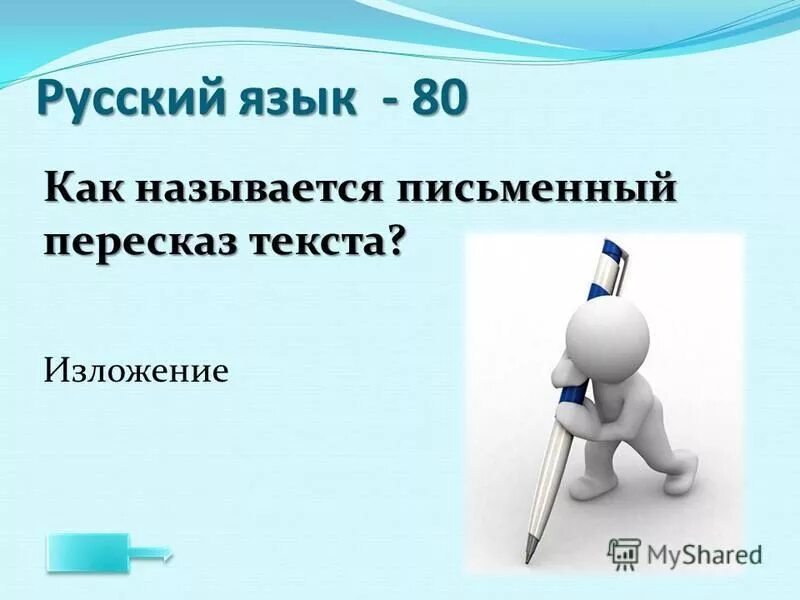 Русский язык - 80

Как называется письменный пересказ текста?

Изложение

MyShared